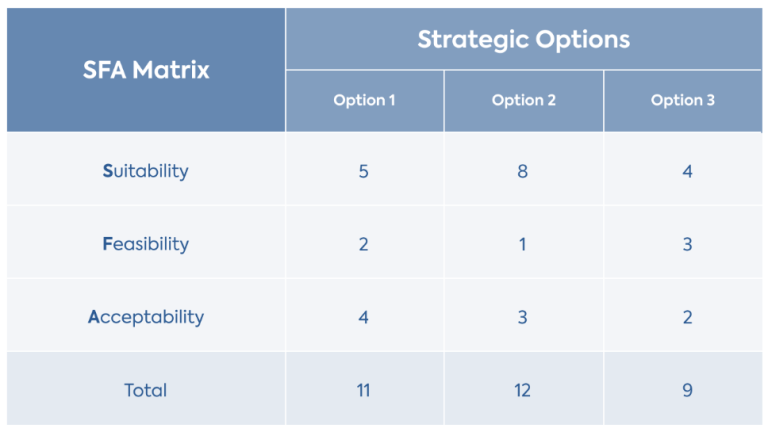 | SFA Matrix | Strategic Options | | |
|---|---|---|---|
| | Option 1 | Option 2 | Option 3 |
| Suitability | 5 | 8 | 4 |
| Feasibility | 2 | 1 | 3 |
| Acceptability | 4 | 3 | 2 |
| Total | 11 | 12 | 9 |